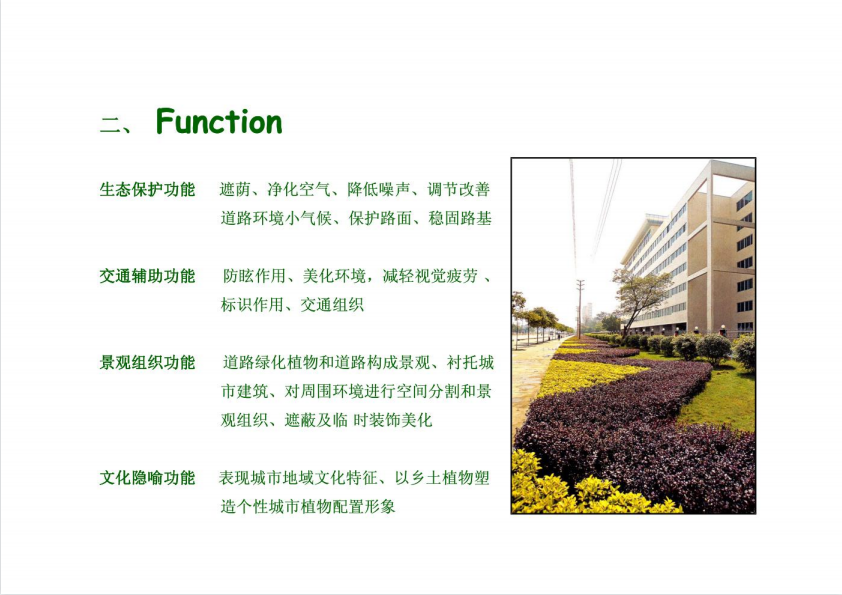 二、 Function

生态保护功能 遮荫、净化空气、降低噪声、调节改善道路环境小气候、保护路面、稳固路基

交通辅助功能 防眩作用、美化环境，减轻视觉疲劳 、标识作用、交通组织

景观组织功能 道路绿化植物和道路构成景观、衬托城市建筑、对周围环境进行空间分割和景观组织、遮蔽及临 时装饰美化

文化隐喻功能 表现城市地域文化特征、以乡土植物塑造个性城市植物配置形象